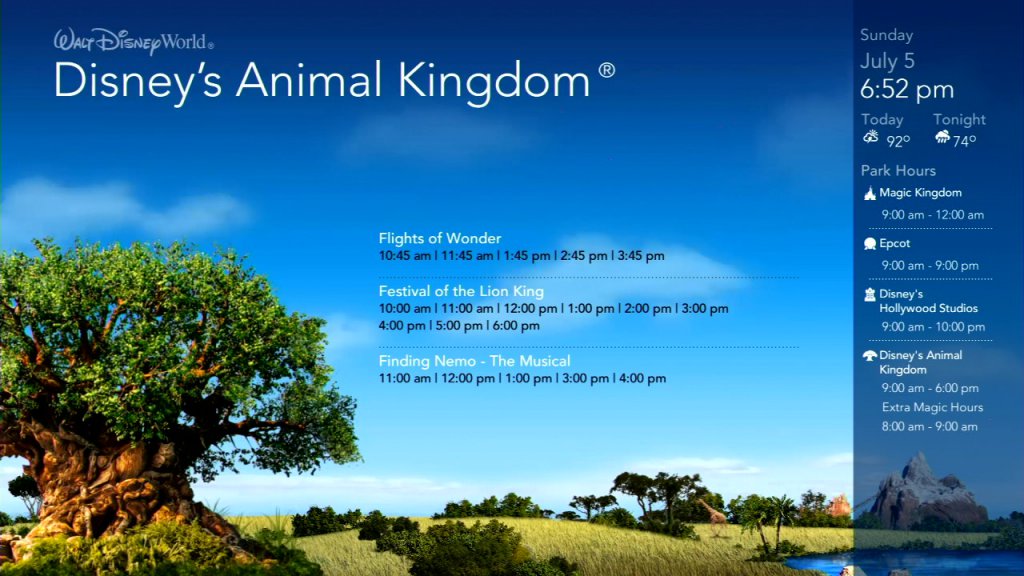 Walt Disney World®

Disney's Animal Kingdom®

Flights of Wonder
10:45 am | 11:45 am | 1:45 pm | 2:45 pm | 3:45 pm

Festival of the Lion King
10:00 am | 11:00 am | 12:00 pm | 1:00 pm | 2:00 pm | 3:00 pm
4:00 pm | 5:00 pm | 6:00 pm

Finding Nemo - The Musical
11:00 am | 12:00 pm | 1:00 pm | 3:00 pm | 4:00 pm

Sunday
July 5
6:52 pm

Today
92°

Tonight
74°

Park Hours

Magic Kingdom
9:00 am - 12:00 am

Epcot
9:00 am - 9:00 pm

Disney's Hollywood Studios
9:00 am - 10:00 pm

Disney's Animal Kingdom
9:00 am - 6:00 pm
Extra Magic Hours
8:00 am - 9:00 am